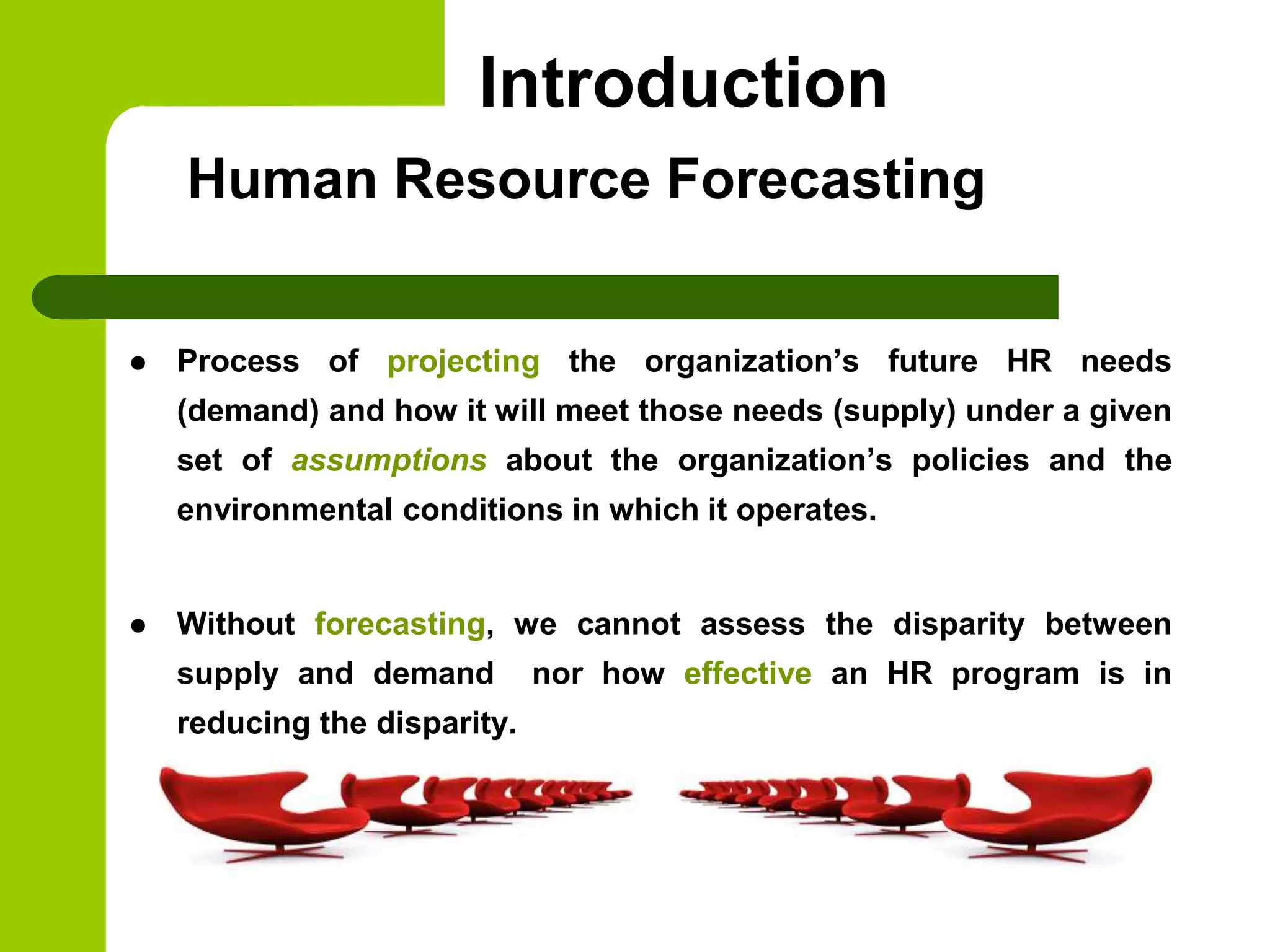 Introduction

Human Resource Forecasting

● Process of projecting the organization’s future HR needs (demand) and how it will meet those needs (supply) under a given set of assumptions about the organization’s policies and the environmental conditions in which it operates.

● Without forecasting, we cannot assess the disparity between supply and demand nor how effective an HR program is in reducing the disparity.